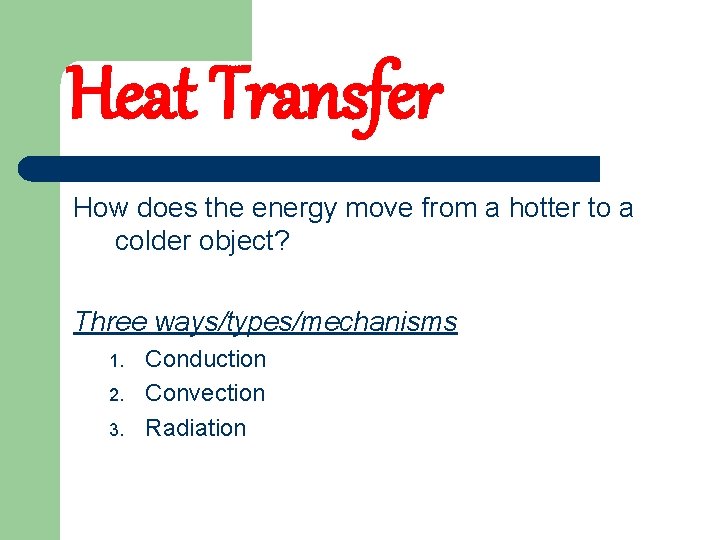 Heat Transfer

How does the energy move from a hotter to a colder object?

Three ways/types/mechanisms

1. Conduction
2. Convection
3. Radiation